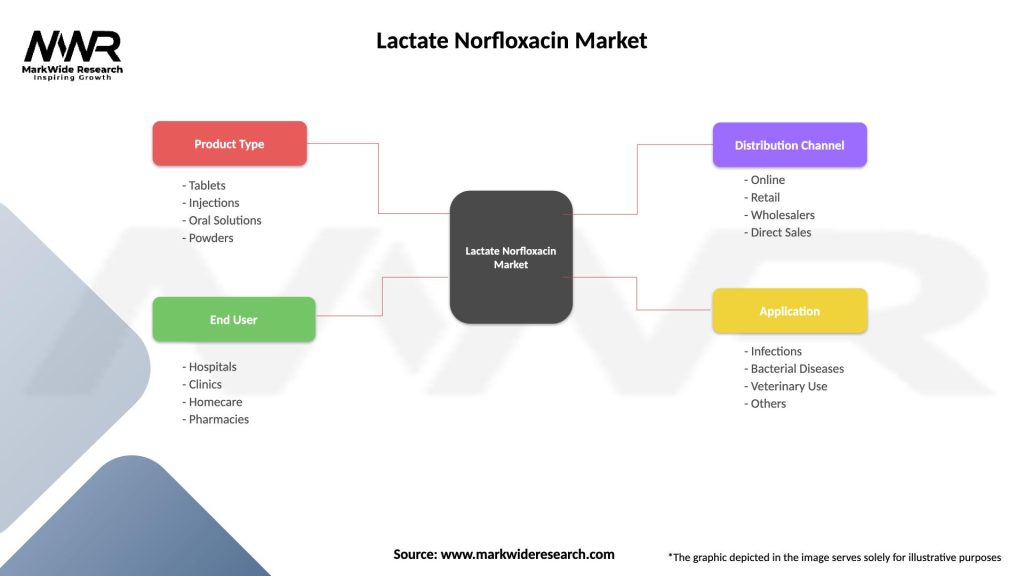 MWR
MarkWide Research
Inspiring Growth

Lactate Norfloxacin Market

Product Type
- Tablets
- Injections
- Oral Solutions
- Powders

End User
- Hospitals
- Clinics
- Homecare
- Pharmacies

Lactate Norfloxacin Market

Distribution Channel
- Online
- Retail
- Wholesalers
- Direct Sales

Application
- Infections
- Bacterial Diseases
- Veterinary Use
- Others

Source: www.markwideresearch.com

*The graphic depicted in the image serves solely for illustrative purposes